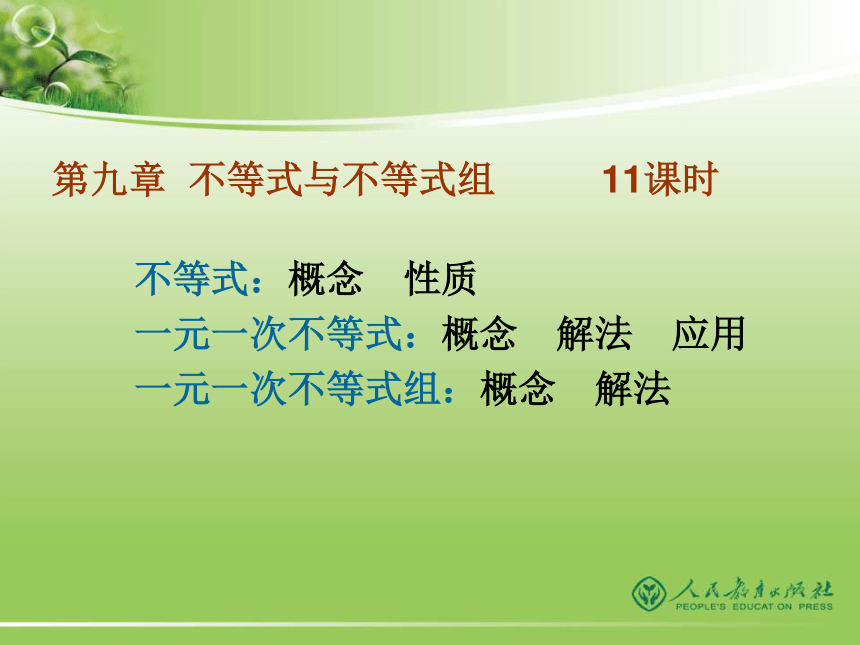 第九章 不等式与不等式组　　11课时

不等式：概念　性质
一元一次不等式：概念　解法　应用
一元一次不等式组：概念　解法

人民教育出版社
PEOPLE'S EDUCATION PRESS